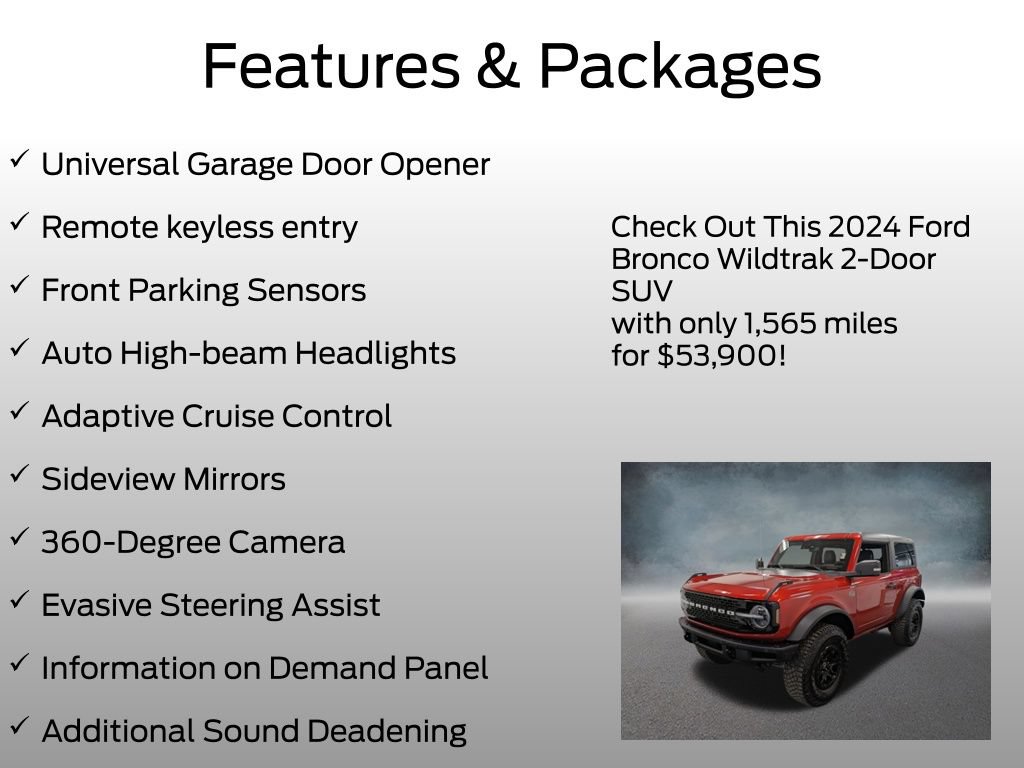 Features & Packages

✓ Universal Garage Door Opener

✓ Remote keyless entry

✓ Front Parking Sensors

✓ Auto High-beam Headlights

✓ Adaptive Cruise Control

✓ Sideview Mirrors

✓ 360-Degree Camera

✓ Evasive Steering Assist

✓ Information on Demand Panel

✓ Additional Sound Deadening

Check Out This 2024 Ford Bronco Wildtrak 2-Door SUV
with only 1,565 miles
for $53,900!

BRONCO